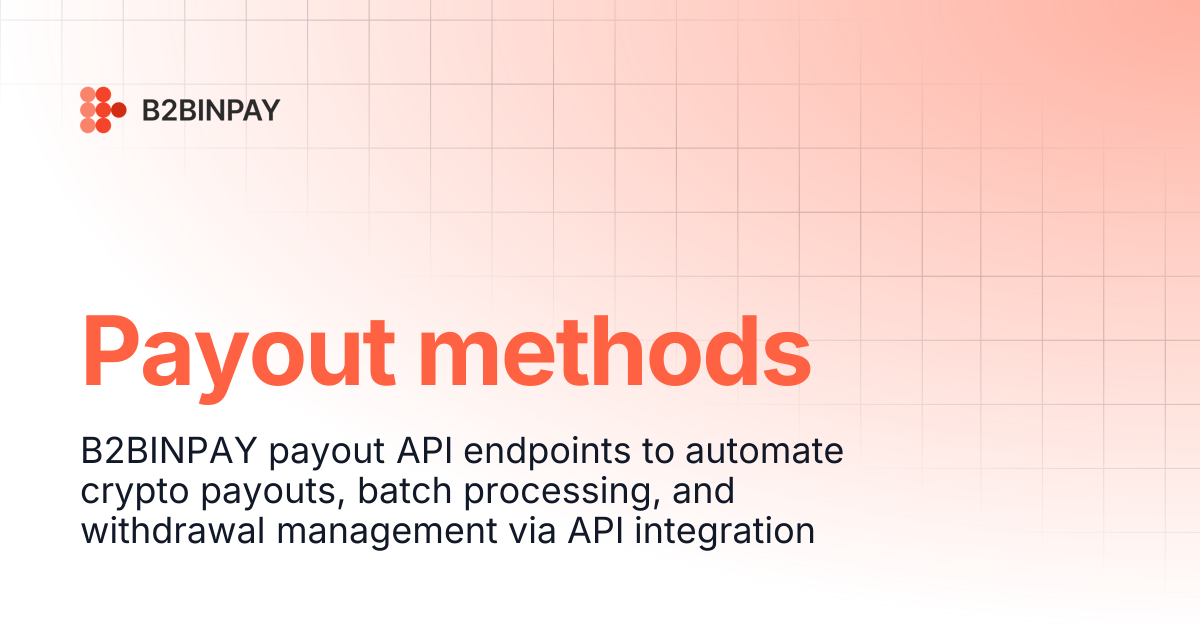 B2BINPAY

Payout methods

B2BINPAY payout API endpoints to automate crypto payouts, batch processing, and withdrawal management via API integration